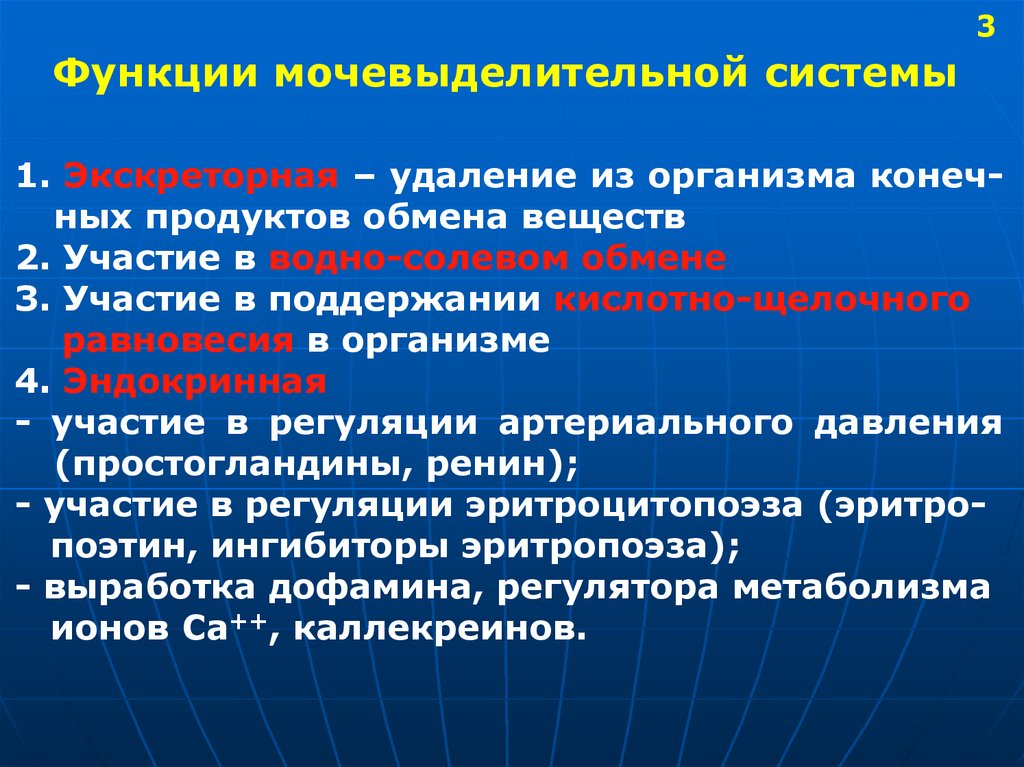 3

Функции мочевыделительной системы

1. Экскреторная – удаление из организма конечных продуктов обмена веществ
2. Участие в водно-солевом обмене
3. Участие в поддержании кислотно-щелочного равновесия в организме
4. Эндокринная
- участие в регуляции артериального давления (простогландины, ренин);
- участие в регуляции эритроцитопоэза (эритропоэтин, ингибиторы эритропоэза);
- выработка дофамина, регулятора метаболизма ионов $Ca^{++}$, каллекреинов.